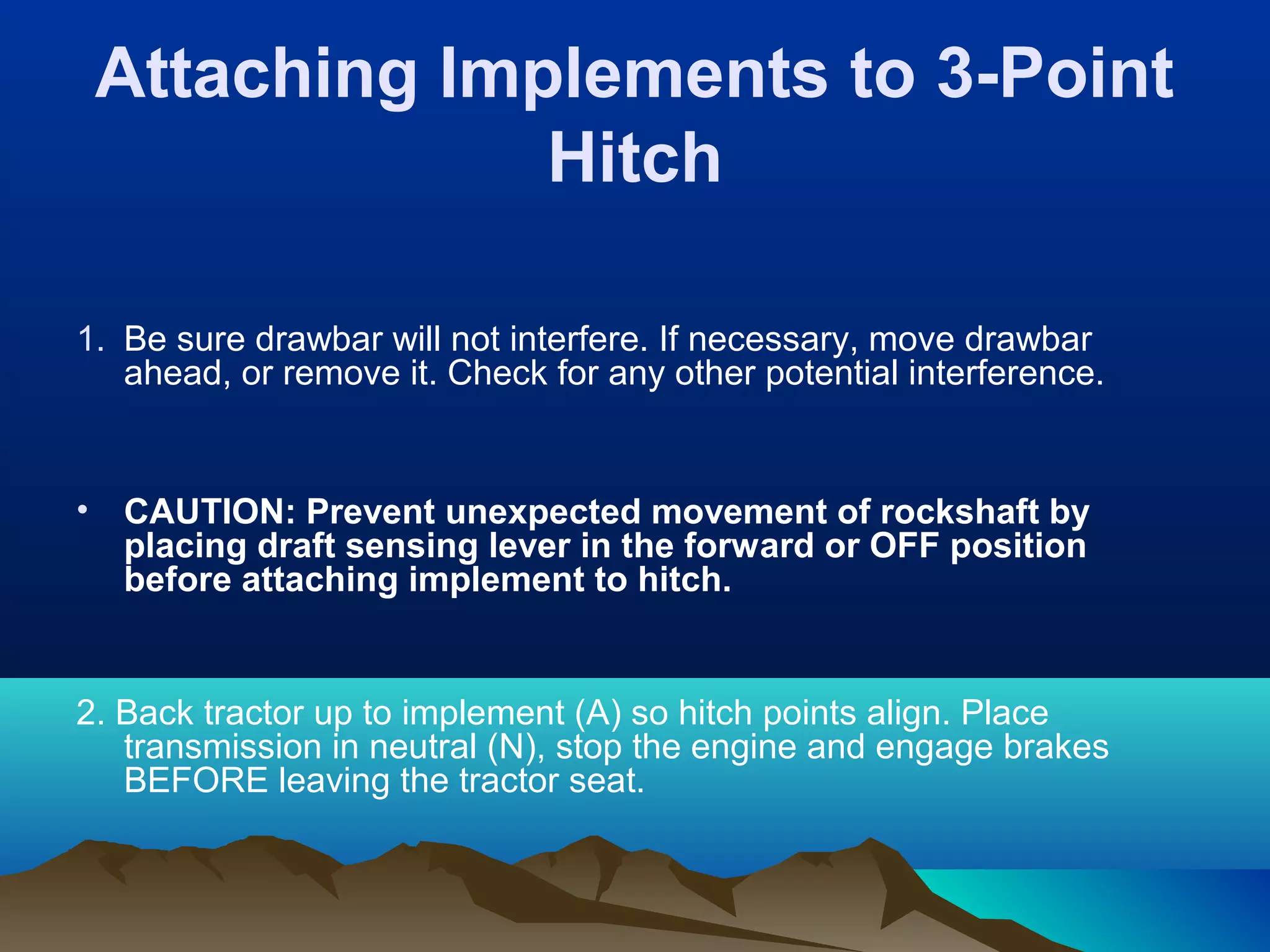 Attaching Implements to 3-Point Hitch

1. Be sure drawbar will not interfere. If necessary, move drawbar ahead, or remove it. Check for any other potential interference.

• CAUTION: Prevent unexpected movement of rockshaft by placing draft sensing lever in the forward or OFF position before attaching implement to hitch.

2. Back tractor up to implement (A) so hitch points align. Place transmission in neutral (N), stop the engine and engage brakes BEFORE leaving the tractor seat.